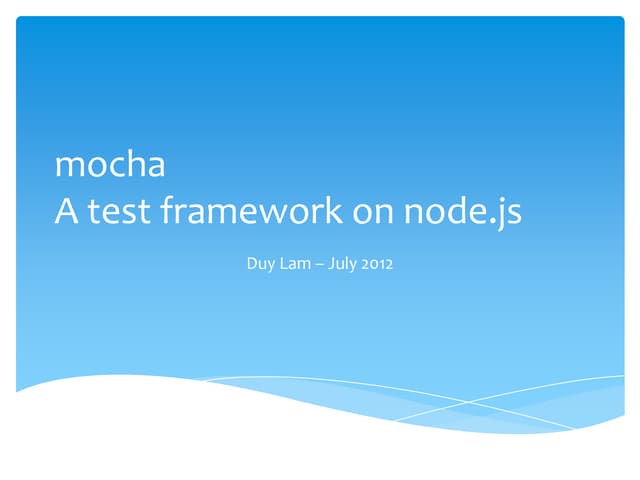 mocha
A test framework on node.js

Duy Lam – July 2012